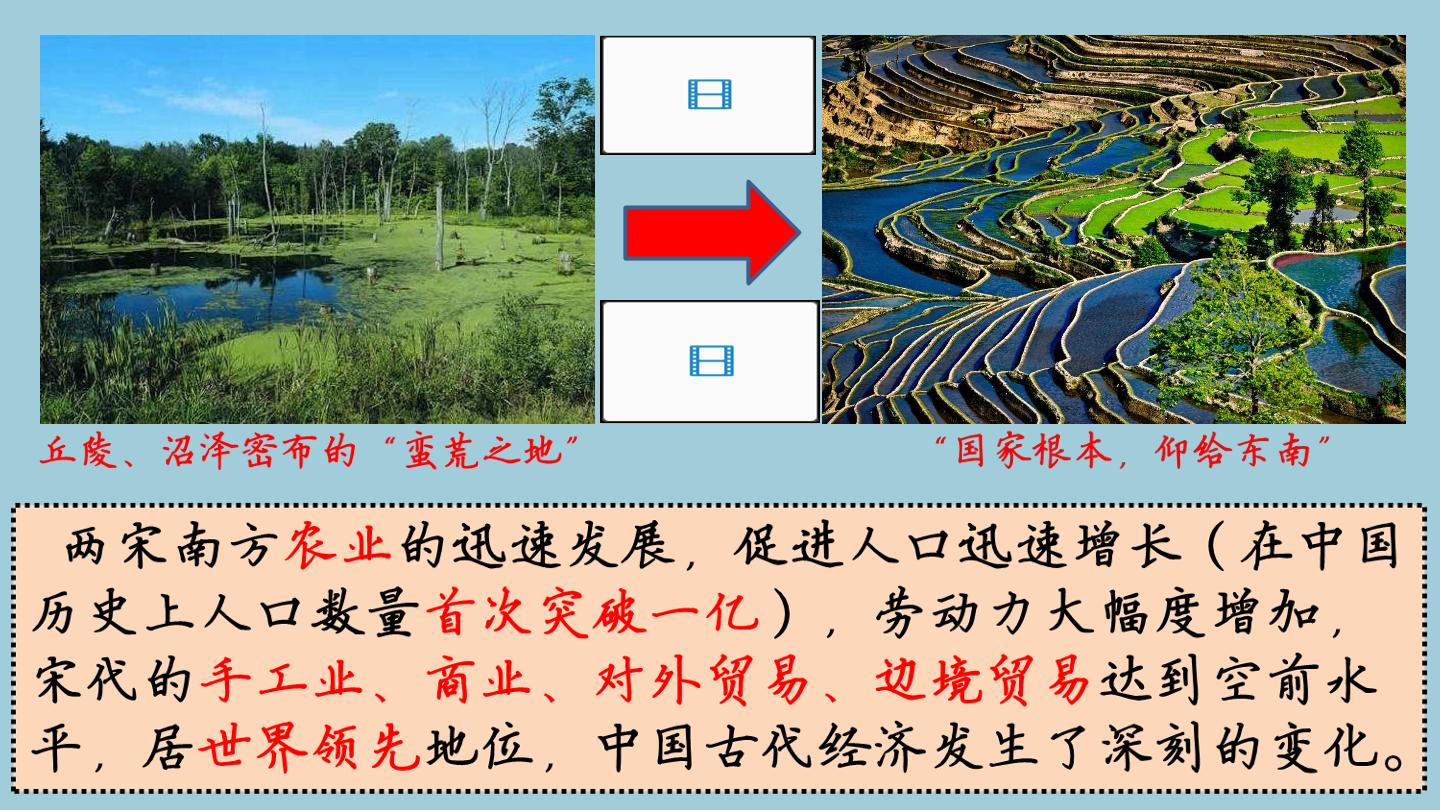 丘陵、沼泽密布的“蛮荒之地”

“国家根本，仰给东南”

两宋南方农业的迅速发展，促进人口迅速增长（在中国历史上人口数量首次突破一亿），劳动力大幅度增加，宋代的手工业、商业、对外贸易、边境贸易达到空前水平，居世界领先地位，中国古代经济发生了深刻的变化。